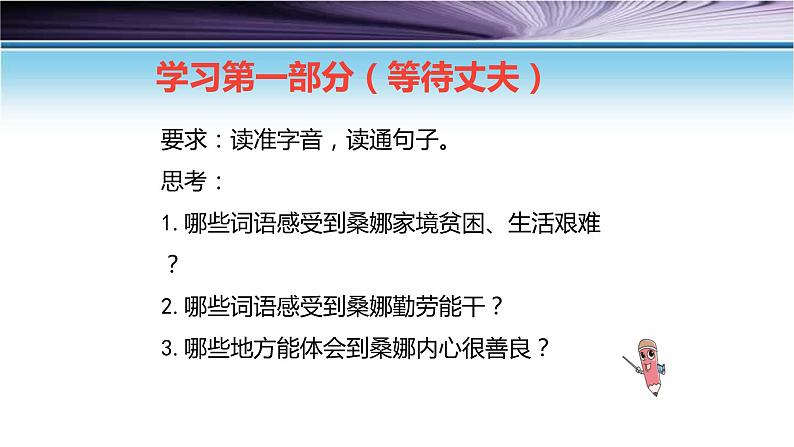 学习第一部分（等待丈夫）

要求：读准字音，读通句子。

思考：

1. 哪些词语感受到桑娜家境贫困、生活艰难？

2. 哪些词语感受到桑娜勤劳能干？

3. 哪些地方能体会到桑娜内心很善良？